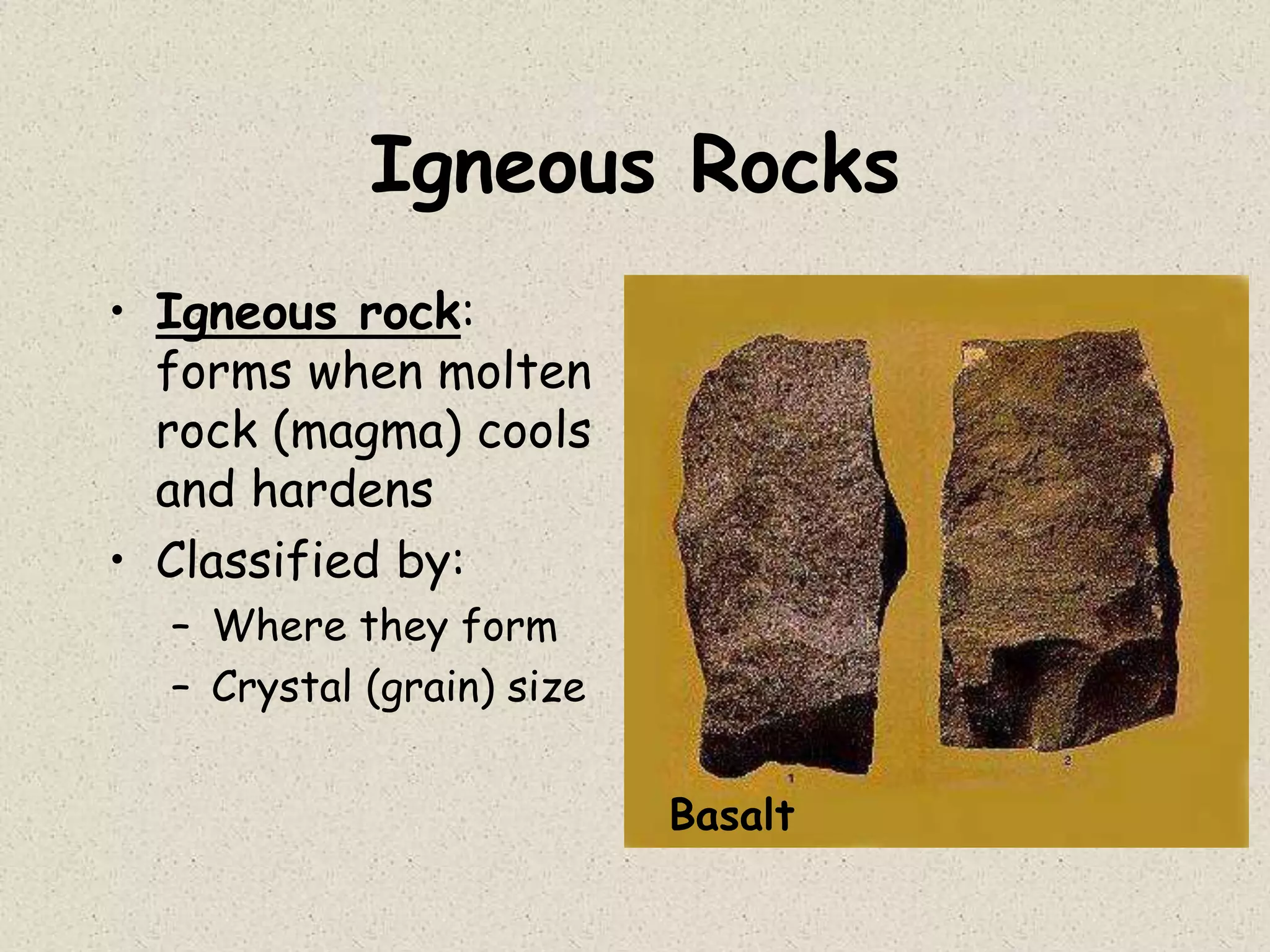 Igneous Rocks

• Igneous rock: forms when molten rock (magma) cools and hardens
• Classified by:
– Where they form
– Crystal (grain) size

1

2

Basalt